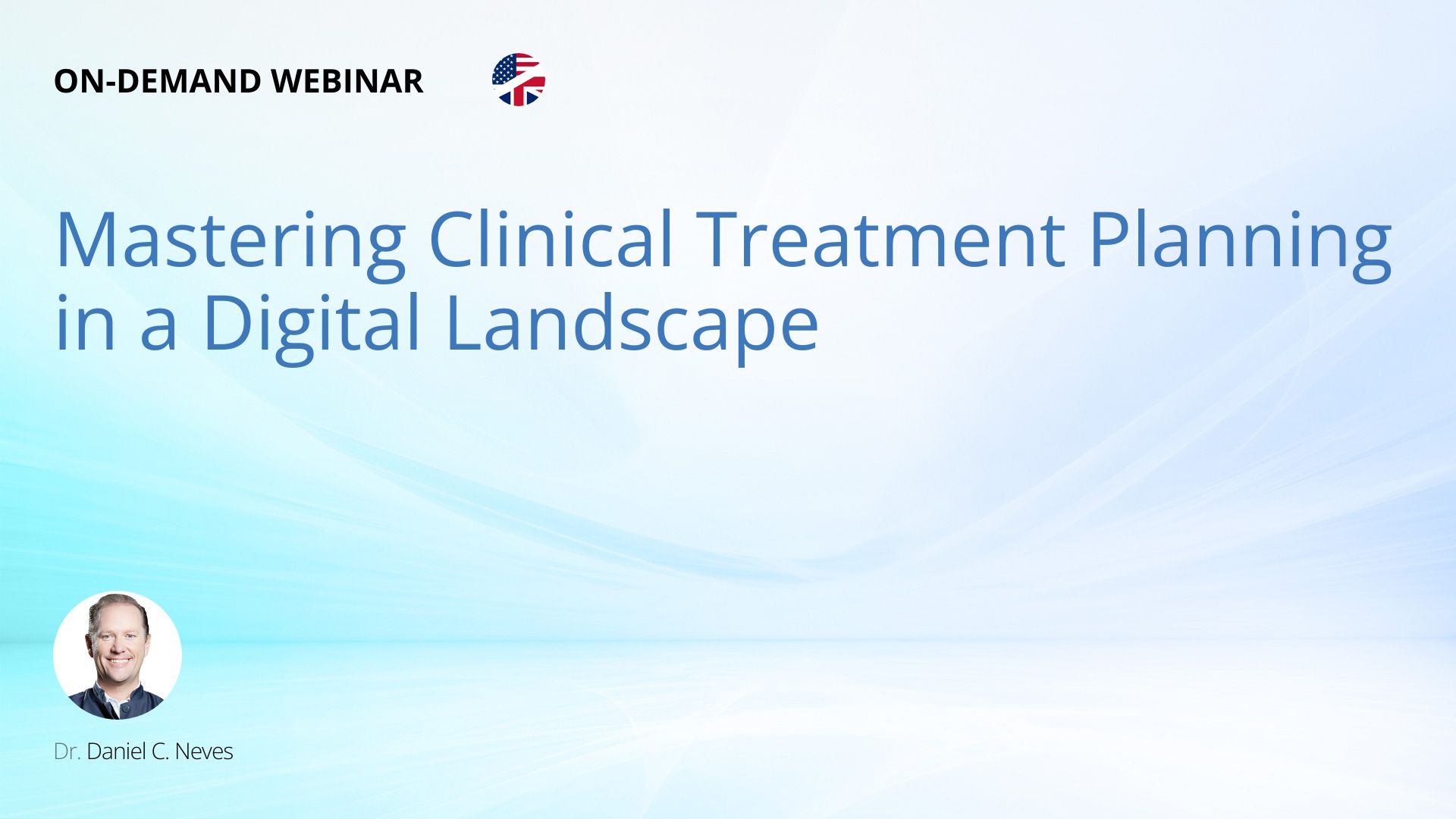 ON-DEMAND WEBINAR

Mastering Clinical Treatment Planning in a Digital Landscape

Dr. Daniel C. Neves